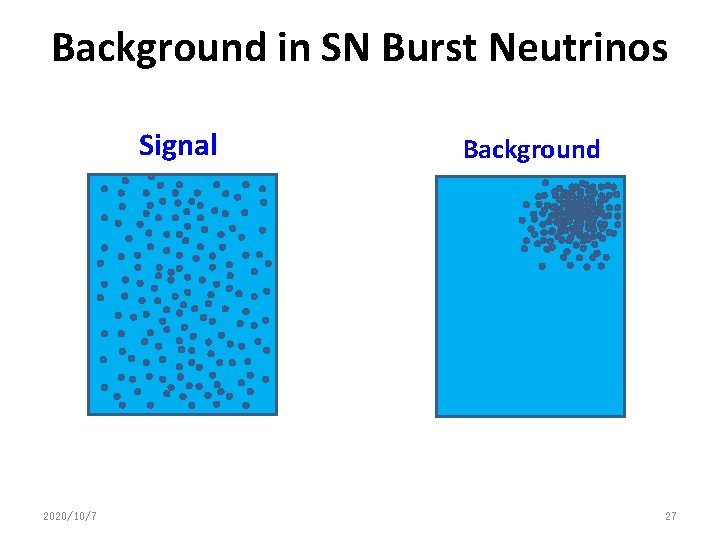 Background in SN Burst Neutrinos

Signal

Background

2020/10/7

27